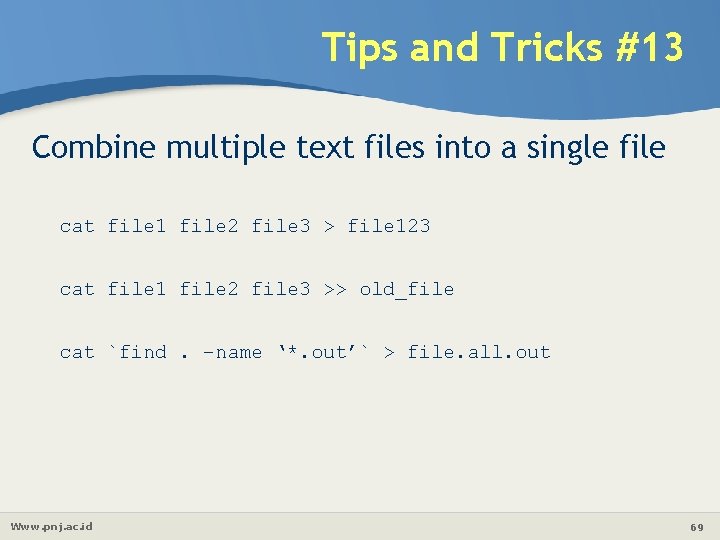 Tips and Tricks #13

Combine multiple text files into a single file

cat file1 file2 file3 > file123

cat file1 file2 file3 >> old_file

cat `find . –name ‘*.out’` > file.all.out

Www.pnj.ac.id

69